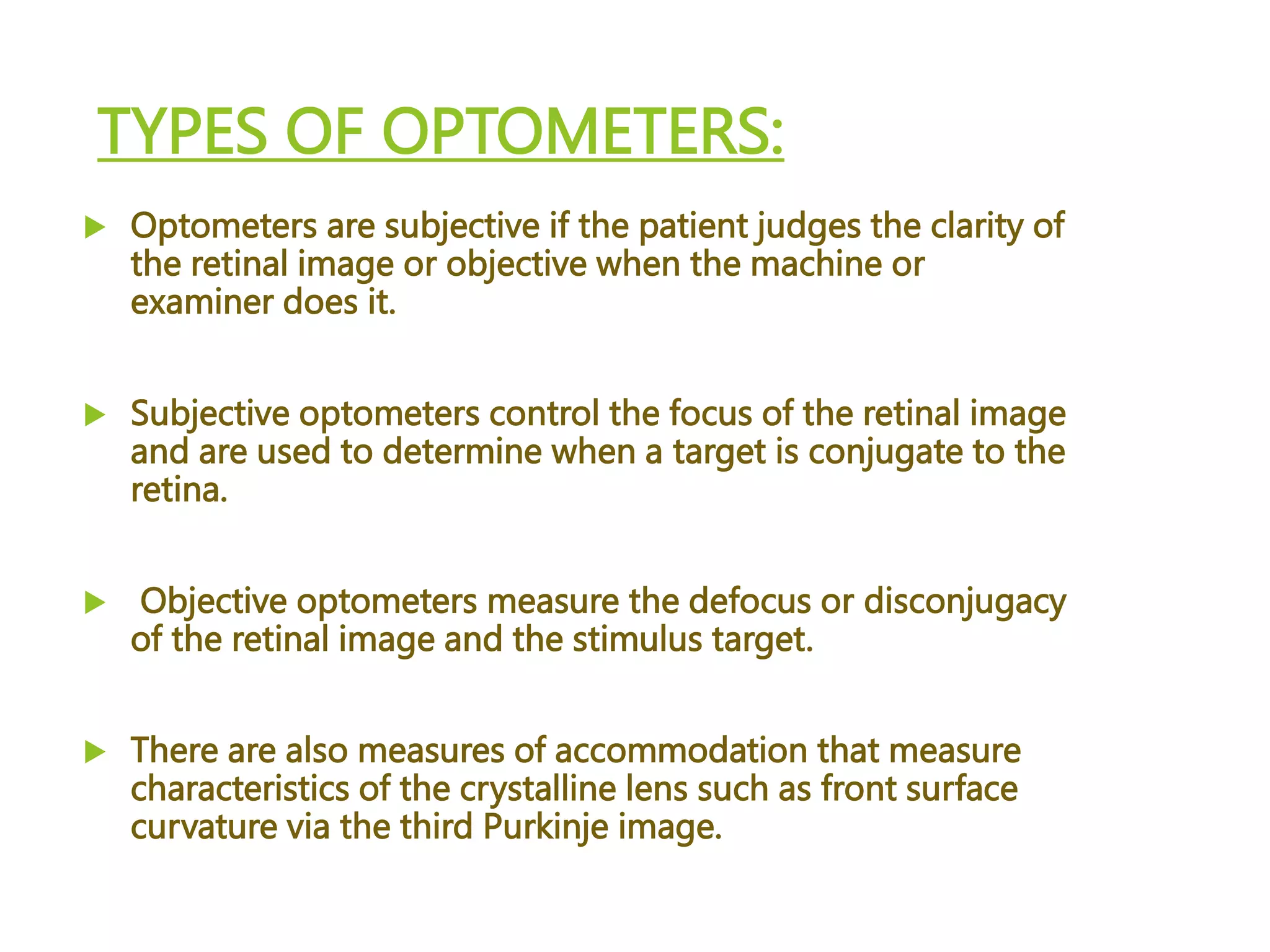 TYPES OF OPTOMETERS:

Optometers are subjective if the patient judges the clarity of the retinal image or objective when the machine or examiner does it.

Subjective optometers control the focus of the retinal image and are used to determine when a target is conjugate to the retina.

Objective optometers measure the defocus or disconjugacy of the retinal image and the stimulus target.

There are also measures of accommodation that measure characteristics of the crystalline lens such as front surface curvature via the third Purkinje image.